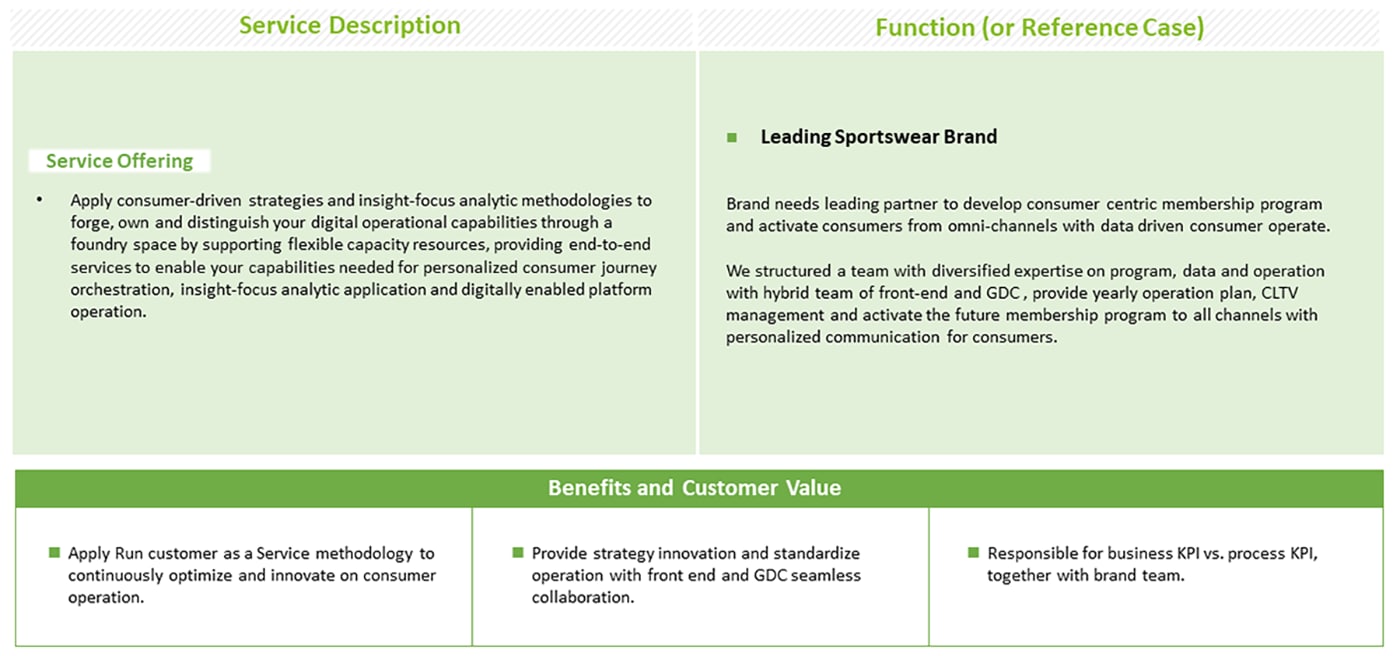 Service Description

Service Offering

• Apply consumer-driven strategies and insight-focus analytic methodologies to forge, own and distinguish your digital operational capabilities through a foundry space by supporting flexible capacity resources, providing end-to-end services to enable your capabilities needed for personalized consumer journey orchestration, insight-focus analytic application and digitally enabled platform operation.

Function (or Reference Case)

■ Leading Sportswear Brand

Brand needs leading partner to develop consumer centric membership program and activate consumers from omni-channels with data driven consumer operate.

We structured a team with diversified expertise on program, data and operation with hybrid team of front-end and GDC , provide yearly operation plan, CLTV management and activate the future membership program to all channels with personalized communication for consumers.

Benefits and Customer Value

■ Apply Run customer as a Service methodology to continuously optimize and innovate on consumer operation.

■ Provide strategy innovation and standardize operation with front end and GDC seamless collaboration.

■ Responsible for business KPI vs. process KPI, together with brand team.